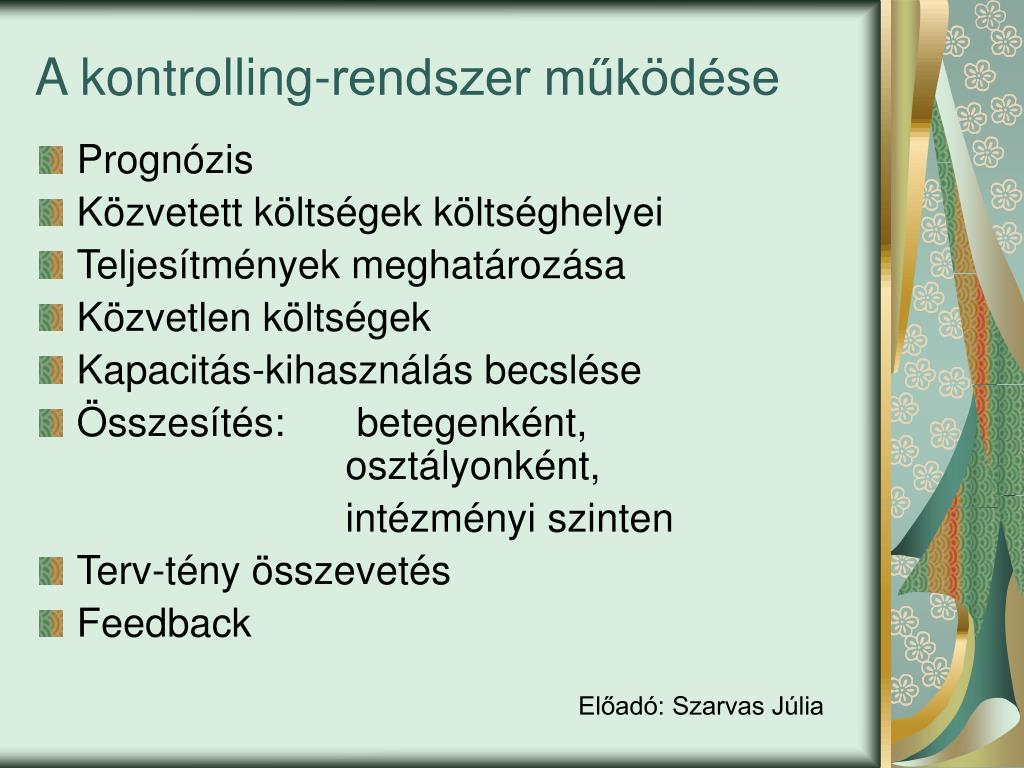 A kontrolling-rendszer működése

Prognózis
Közvetett költségek költséghelyei
Teljesítmények meghatározása
Közvetlen költségek
Kapacitás-kihasználás becslése
Összesítés: betegenként, osztályonként,
intézményi szinten
Terv-tény összevetés
Feedback

Előadó: Szarvas Júlia